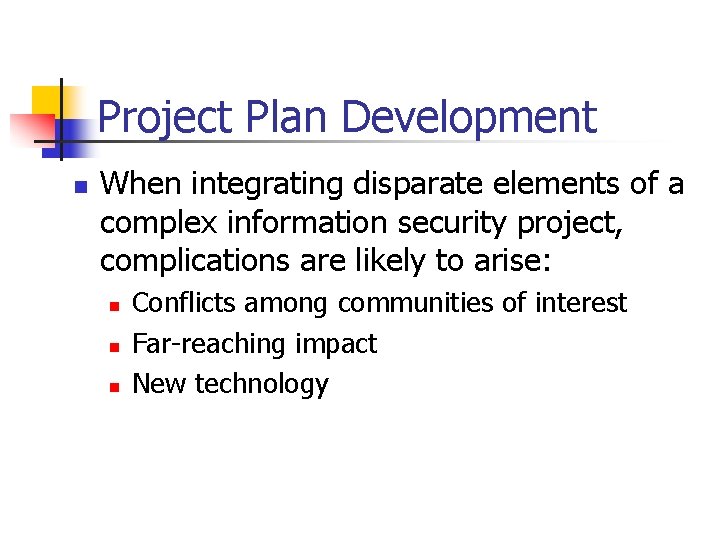 Project Plan Development

When integrating disparate elements of a complex information security project, complications are likely to arise:

Conflicts among communities of interest

Far-reaching impact

New technology